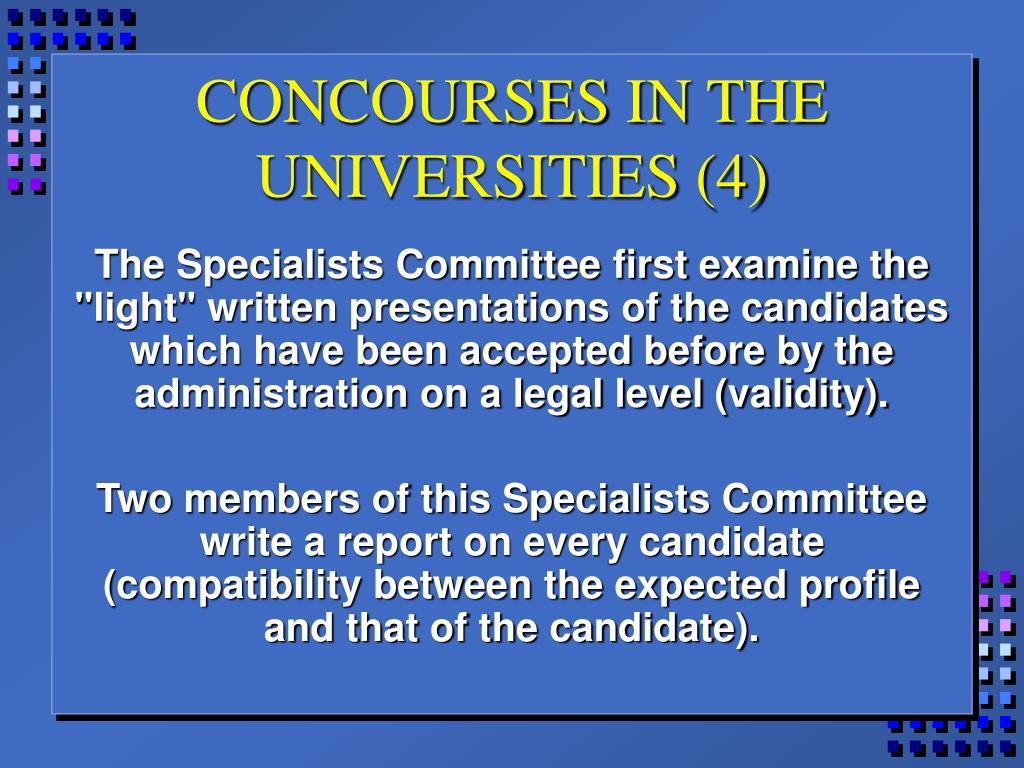 CONCOURSES IN THE UNIVERSITIES (4)

The Specialists Committee first examine the "light" written presentations of the candidates which have been accepted before by the administration on a legal level (validity).

Two members of this Specialists Committee write a report on every candidate (compatibility between the expected profile and that of the candidate).